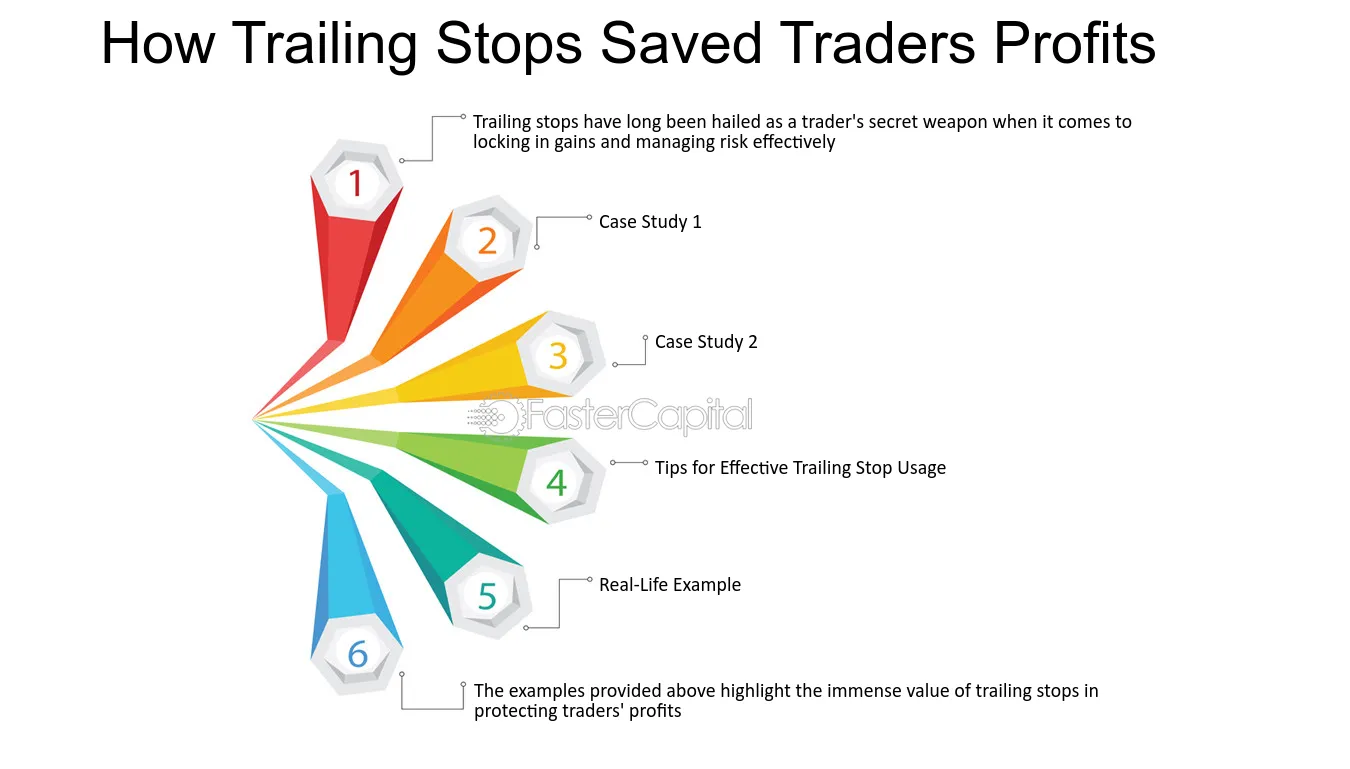 How Trailing Stops Saved Traders Profits

1
Trailing stops have long been hailed as a trader's secret weapon when it comes to locking in gains and managing risk effectively

2
Case Study 1

3
Case Study 2

FasterCapital

4
Tips for Effective Trailing Stop Usage

5
Real-Life Example

6
The examples provided above highlight the immense value of trailing stops in protecting traders' profits